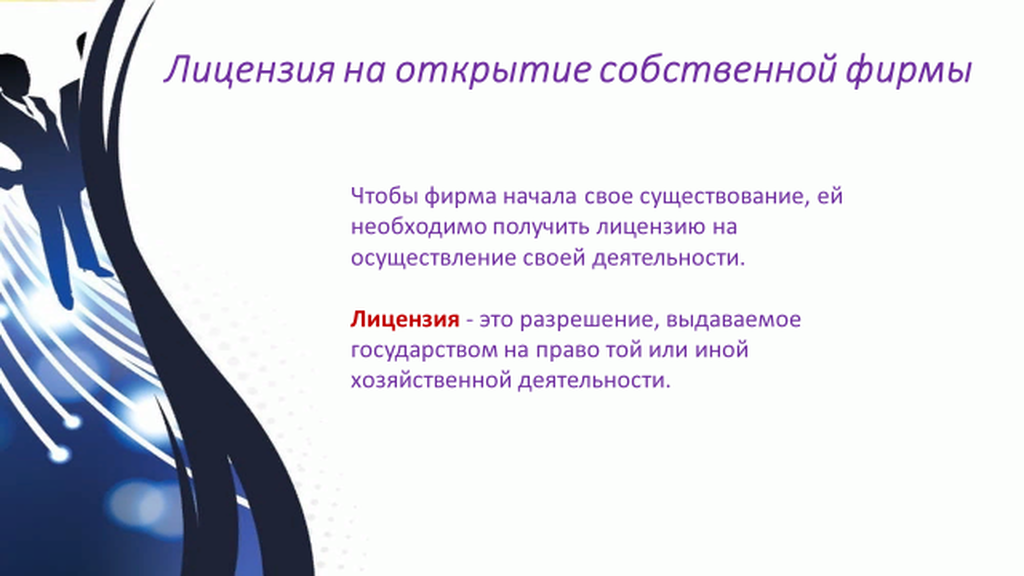 Лицензия на открытие собственной фирмы

Чтобы фирма начала свое существование, ей необходимо получить лицензию на осуществление своей деятельности.

Лицензия - это разрешение, выдаваемое государством на право той или иной хозяйственной деятельности.